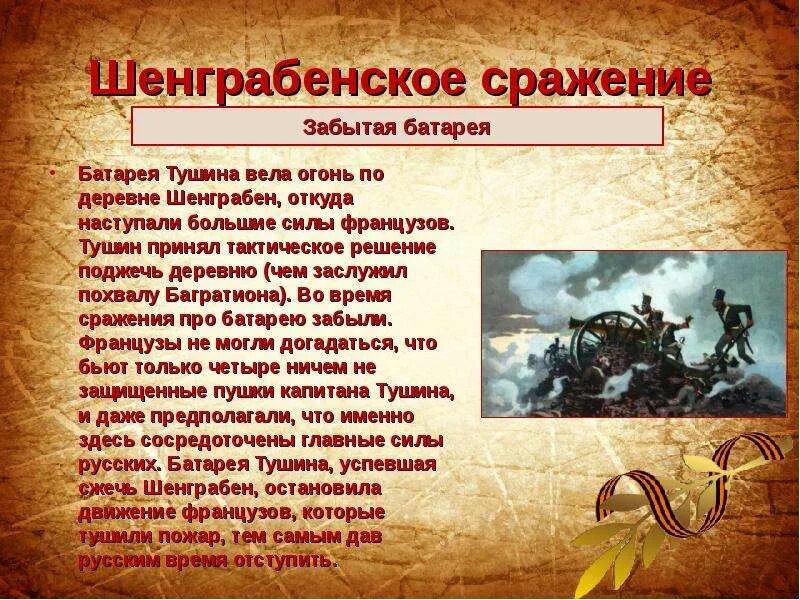 Шенграбенское сражение

Забытая батарея

• Батарея Тушина вела огонь по деревне Шенграбен, откуда наступали большие силы французов. Тушин принял тактическое решение поджечь деревню (чем заслужил похвалу Багратиона). Во время сражения про батарею забыли. Французы не могли догадаться, что бьют только четыре ничем не защищенные пушки капитана Тушина, и даже предполагали, что именно здесь сосредоточены главные силы русских. Батарея Тушина, успевшая сжечь Шенграбен, остановила движение французов, которые тушили пожар, тем самым дав русским время отступить.